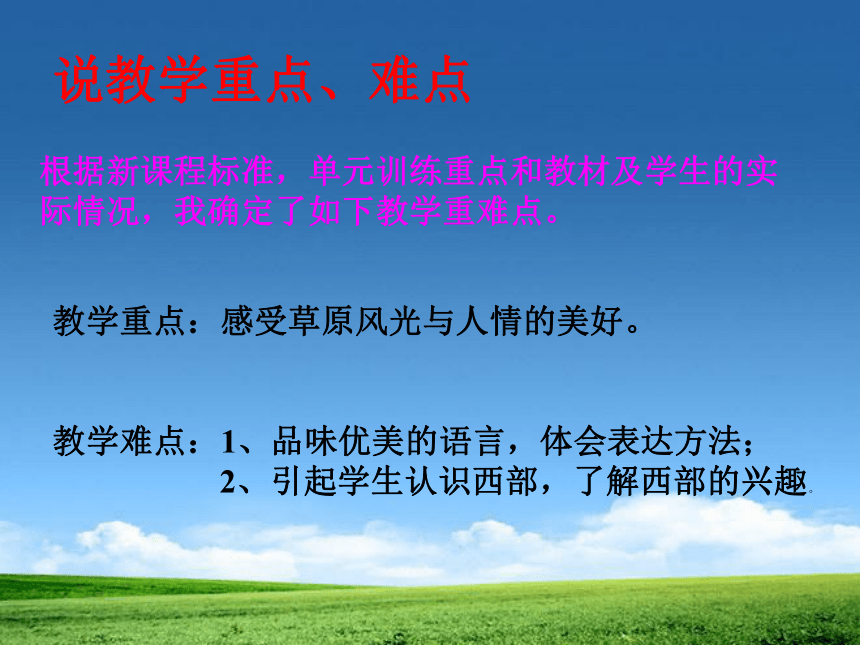 说教学重点、难点

根据新课程标准，单元训练重点和教材及学生的实际情况，我确定了如下教学重难点。

教学重点：感受草原风光与人情的美好。

教学难点：1、品味优美的语言，体会表达方法；
2、引起学生认识西部，了解西部的兴趣。